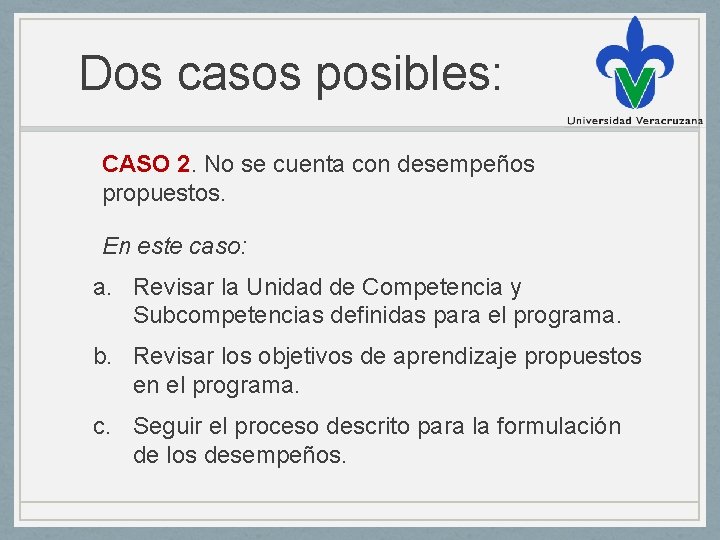 Dos casos posibles:

Universidad Veracruzana

CASO 2. No se cuenta con desempeños propuestos.

En este caso:

a. Revisar la Unidad de Competencia y Subcompetencias definidas para el programa.

b. Revisar los objetivos de aprendizaje propuestos en el programa.

c. Seguir el proceso descrito para la formulación de los desempeños.